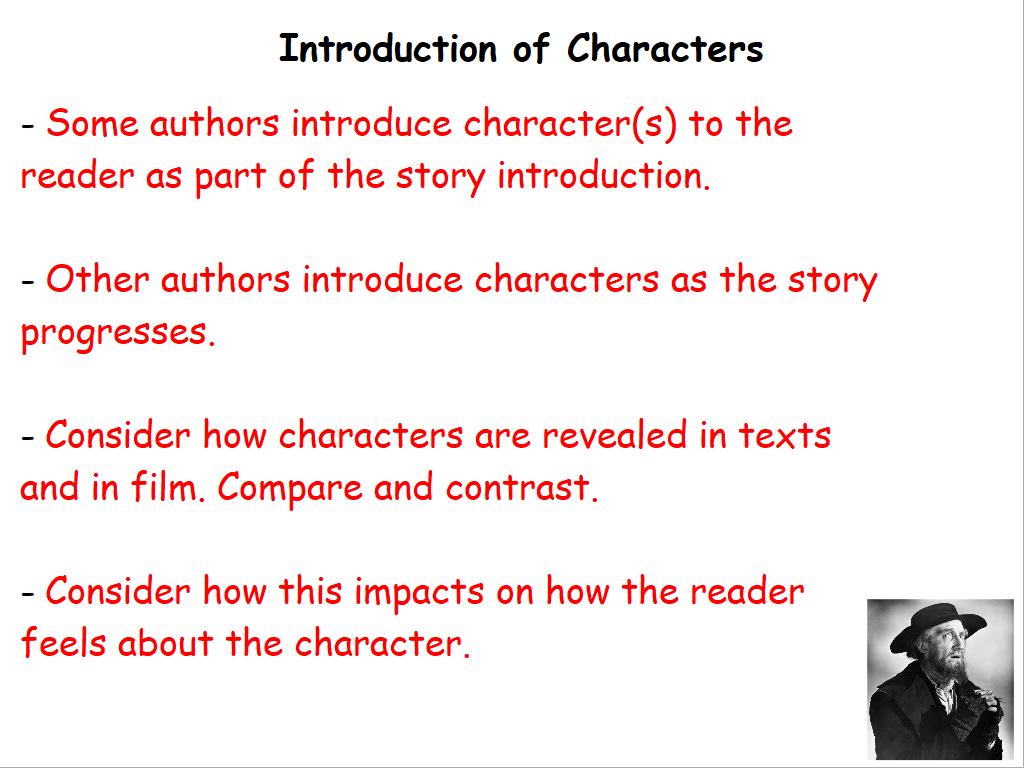 Introduction of Characters

- Some authors introduce character(s) to the reader as part of the story introduction.

- Other authors introduce characters as the story progresses.

- Consider how characters are revealed in texts and in film. Compare and contrast.

- Consider how this impacts on how the reader feels about the character.